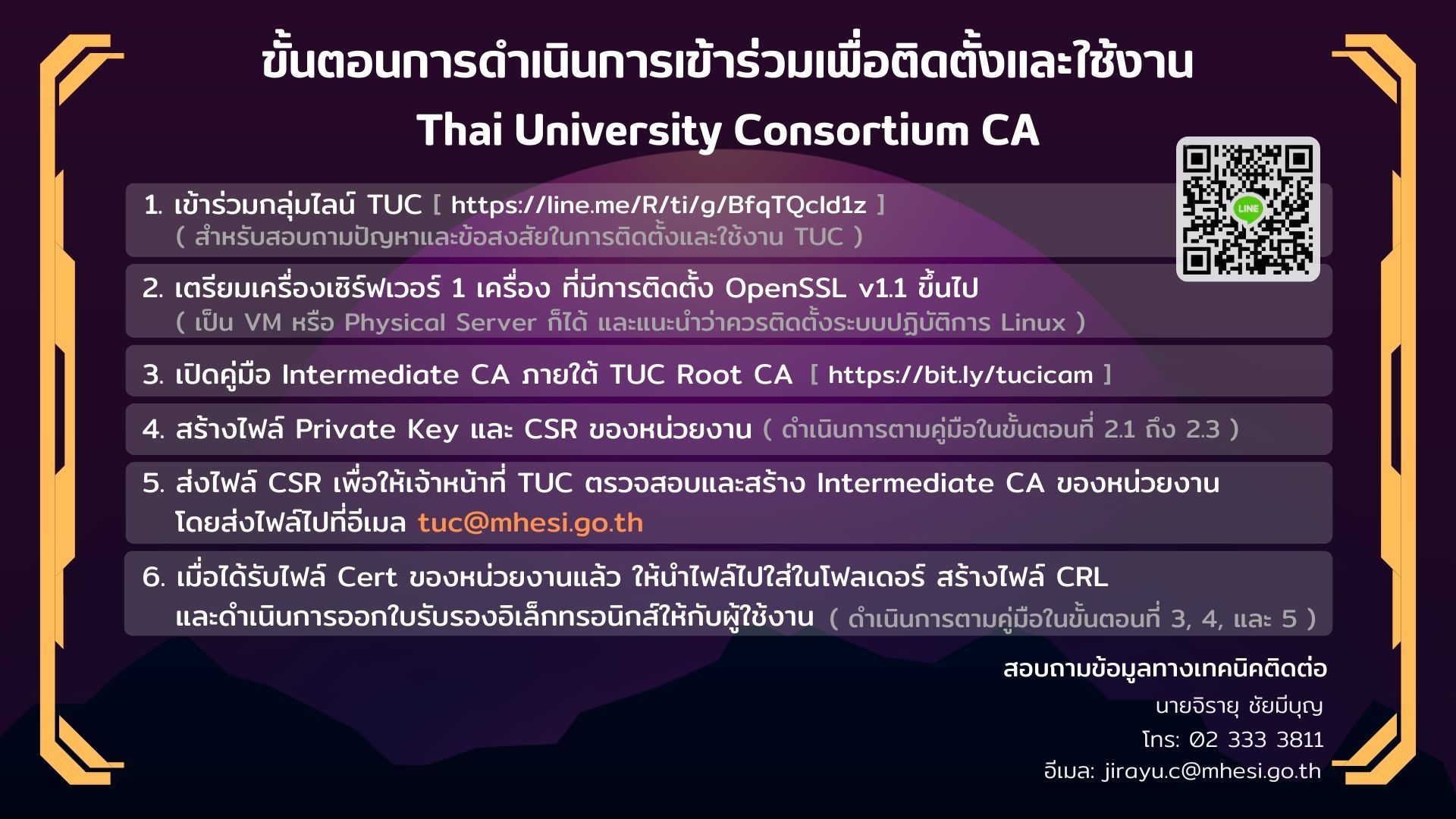 ขั้นตอนการดำเนินการเข้าร่วมเพื่อติดตั้งและใช้งาน
Thai University Consortium CA

LINE

1. เข้าร่วมกลุ่มไลน์ TUC [ https://line.me/R/ti/g/BfqTQcld1z ]
( สำหรับสอบถามปัญหาและข้อสงสัยในการติดตั้งและใช้งาน TUC )

2. เตรียมเครื่องเซิร์ฟเวอร์ 1 เครื่อง ที่มีการติดตั้ง OpenSSL v1.1 ขึ้นไป
( เป็น VM หรือ Physical Server ก็ได้ และแนะนำว่าควรติดตั้งระบบปฏิบัติการ Linux )

3. เปิดคู่มือ Intermediate CA ภายใต้ TUC Root CA [ https://bit.ly/tucicam ]

4. สร้างไฟล์ Private Key และ CSR ของหน่วยงาน ( ดำเนินการตามคู่มือในขั้นตอนที่ 2.1 ถึง 2.3 )

5. ส่งไฟล์ CSR เพื่อให้เจ้าหน้าที่ TUC ตรวจสอบและสร้าง Intermediate CA ของหน่วยงาน โดยส่งไฟล์ไปที่อีเมล tuc@mhesi.go.th

6. เมื่อได้รับไฟล์ Cert ของหน่วยงานแล้ว ให้นำไฟล์ไปใส่ในโฟลเดอร์ สร้างไฟล์ CRL และดำเนินการออกใบรับรองอิเล็กทรอนิกส์ให้กับผู้ใช้งาน ( ดำเนินการตามคู่มือในขั้นตอนที่ 3, 4, และ 5 )

สอบถามข้อมูลทางเทคนิคติดต่อ
นายจิรายุ ชัยมีบุญ
โทร: 02 333 3811
อีเมล: jirayu.c@mhesi.go.th